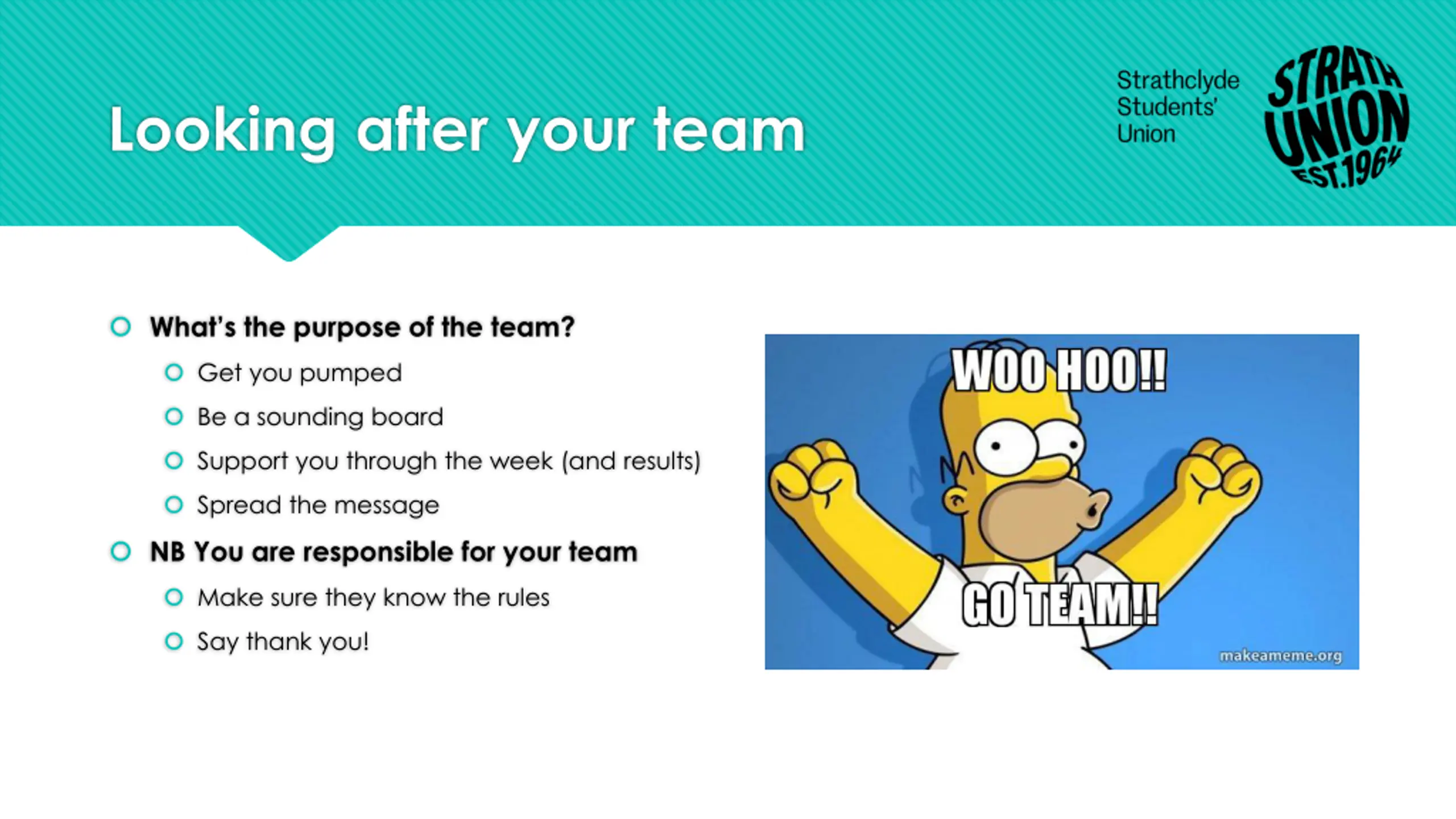 Looking after your team

Strathclyde Students' Union

STRATH UNION EST.1964

What's the purpose of the team?

Get you pumped

Be a sounding board

Support you through the week (and results)

Spread the message

NB You are responsible for your team

Make sure they know the rules

Say thank you!

WOO HOO!!

GO TEAM!!

makeameme.org